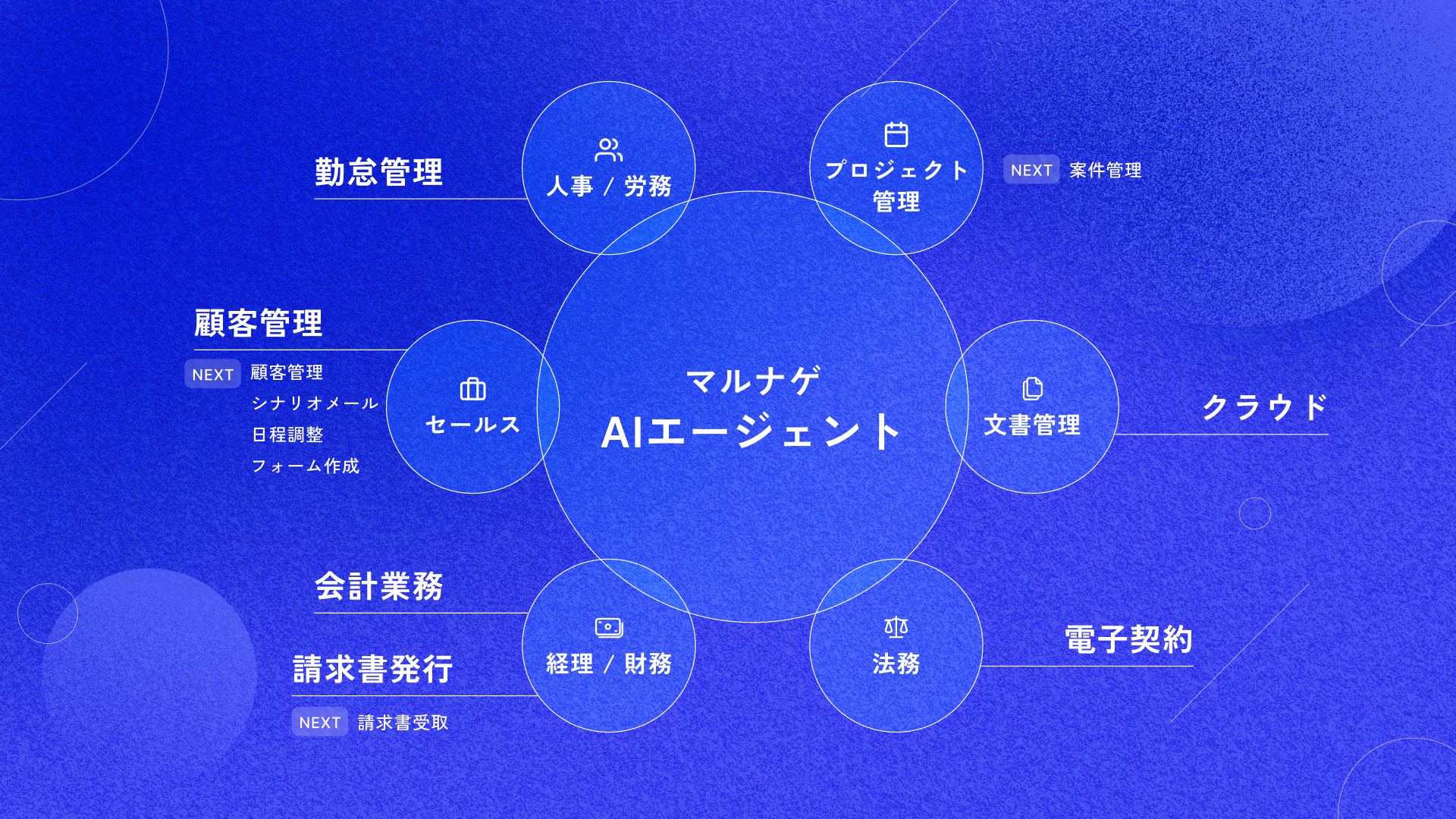 勤怠管理

人事 / 労務

プロジェクト管理

NEXT 案件管理

顧客管理

NEXT 顧客管理
シナリオメール
日程調整
フォーム作成

セールス

マルナゲ
AIエージェント

文書管理

クラウド

会計業務

請求書発行

NEXT 請求書受取

経理 / 財務

法務

電子契約